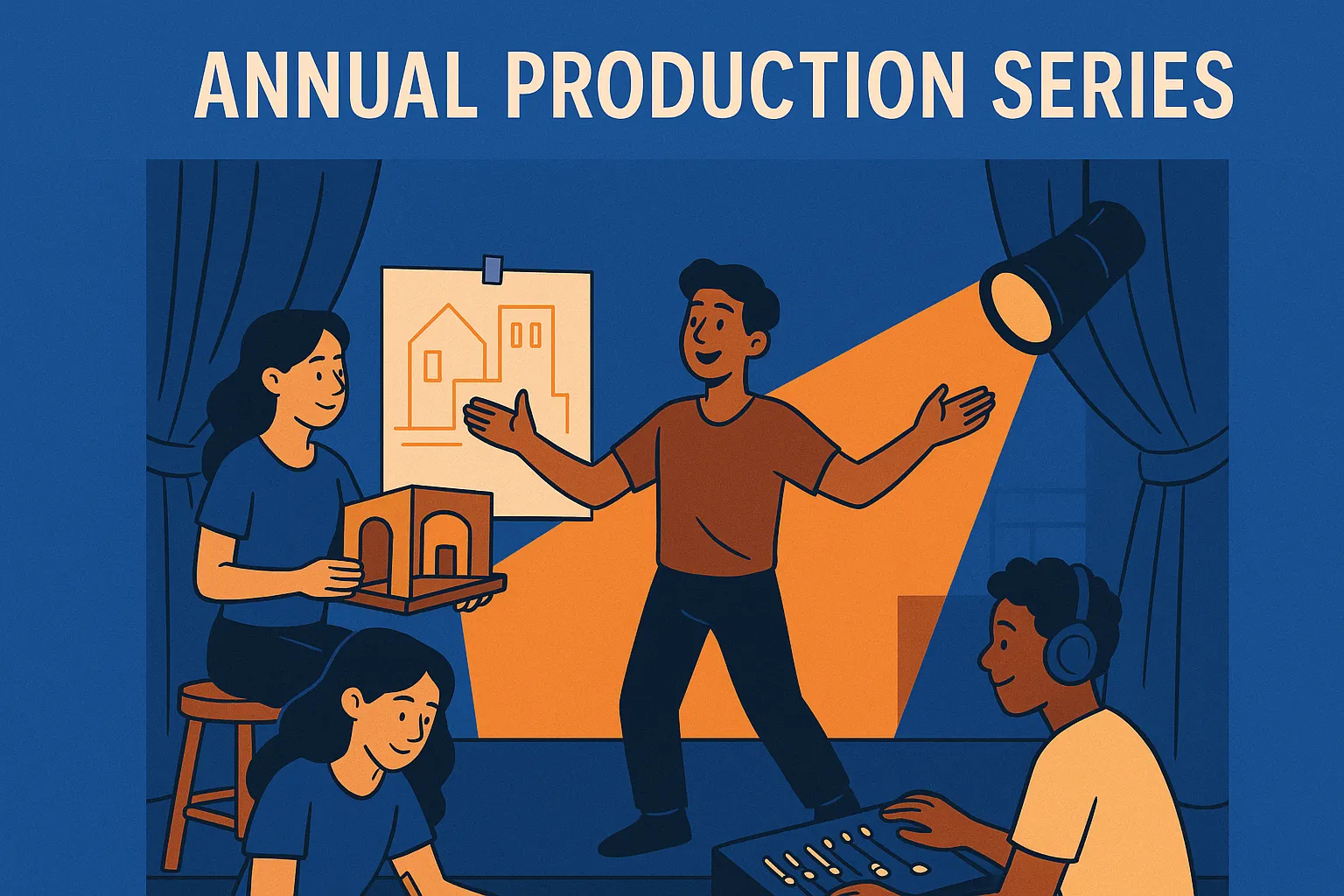 ANNUAL PRODUCTION SERIES